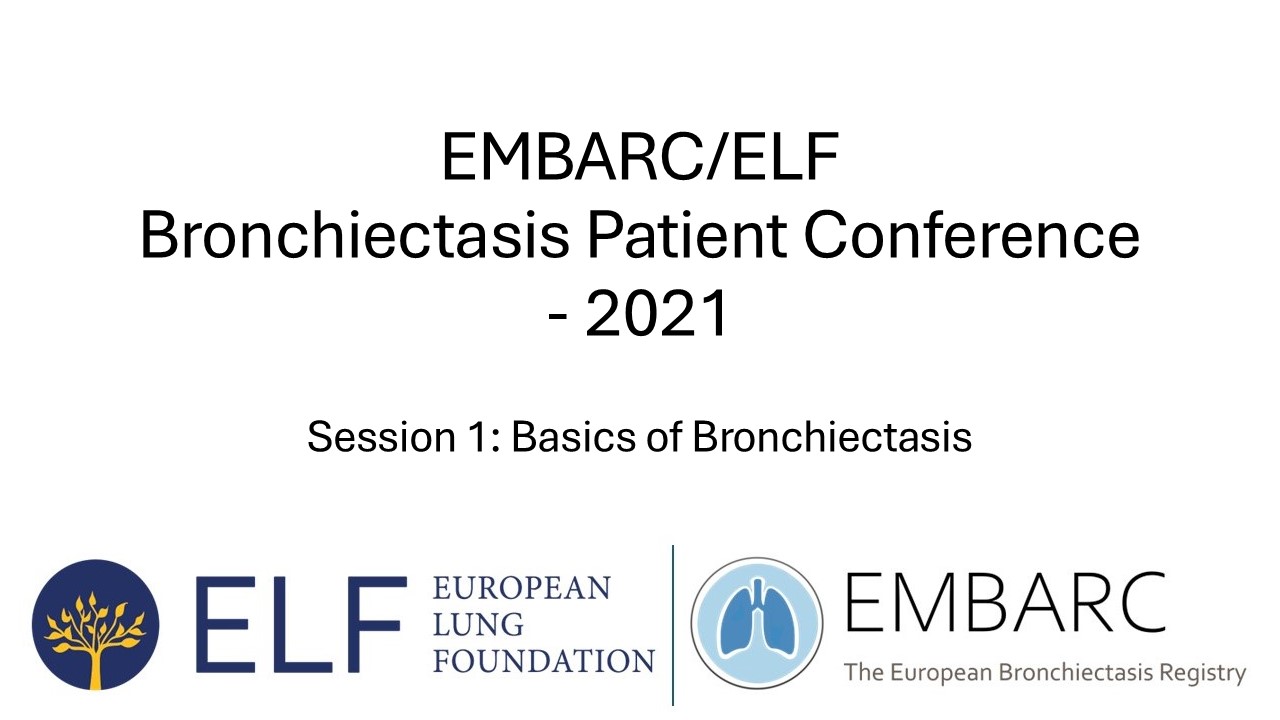 EMBARC/ELF
Bronchiectasis Patient Conference - 2021

Session 1: Basics of Bronchiectasis

ELF EUROPEAN LUNG FOUNDATION

EMBARC
The European Bronchiectasis Registry